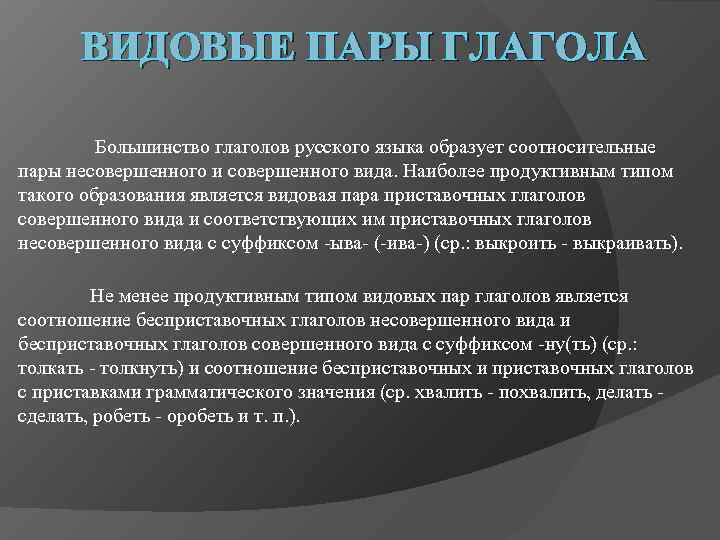 ВИДОВЫЕ ПАРЫ ГЛАГОЛА

Большинство глаголов русского языка образует соотносительные пары несовершенного и совершенного вида. Наиболее продуктивным типом такого образования является видовая пара приставочных глаголов совершенного вида и соответствующих им приставочных глаголов несовершенного вида с суффиксом -ыва- (-ива-) (ср.: выкроить - выкраивать).

Не менее продуктивным типом видовых пар глаголов является соотношение бесприставочных глаголов несовершенного вида и бесприставочных глаголов совершенного вида с суффиксом -ну(ть) (ср.: толкать - толкнуть) и соотношение бесприставочных и приставочных глаголов с приставками грамматического значения (ср. хвалить - похвалить, делать - сделать, робеть - оробеть и т. п.).